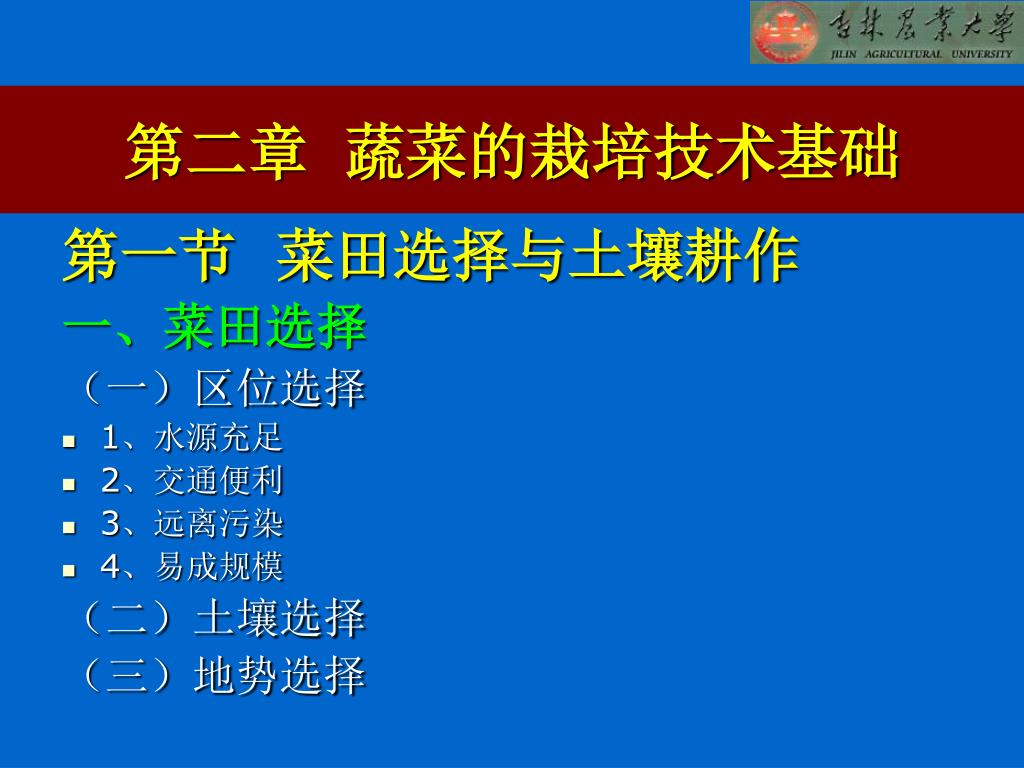 吉林農業大學
JILIN AGRICULTURAL UNIVERSITY

第二章 蔬菜的栽培技术基础

第一节 菜田选择与土壤耕作

一、菜田选择

（一）区位选择

- 1、水源充足
- 2、交通便利
- 3、远离污染
- 4、易成规模

（二）土壤选择

（三）地势选择